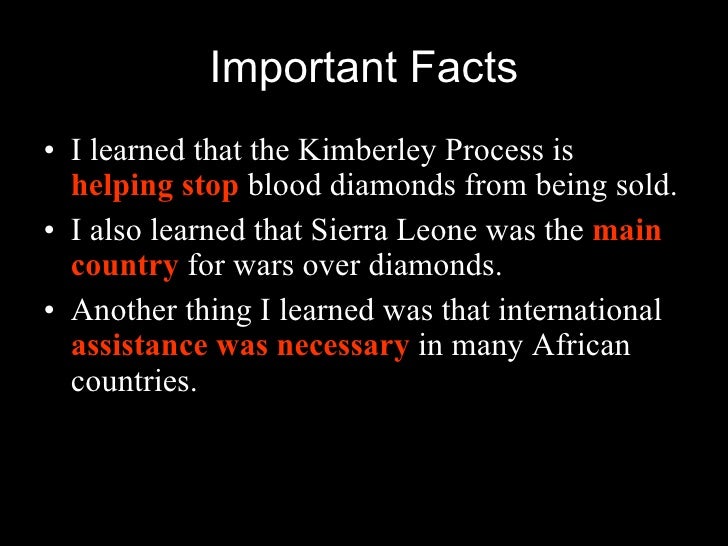 Important Facts

• I learned that the Kimberley Process is helping stop blood diamonds from being sold.

• I also learned that Sierra Leone was the main country for wars over diamonds.

• Another thing I learned was that international assistance was necessary in many African countries.